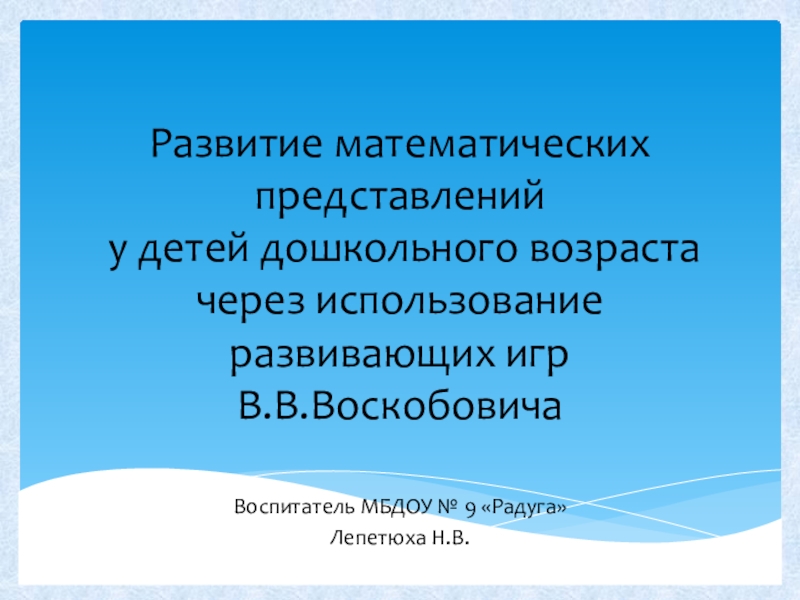 Развитие математических представлений
у детей дошкольного возраста через использование развивающих игр В.В.Воскобовича

Воспитатель МБДОУ № 9 «Радуга»
Лепетюха Н.В.